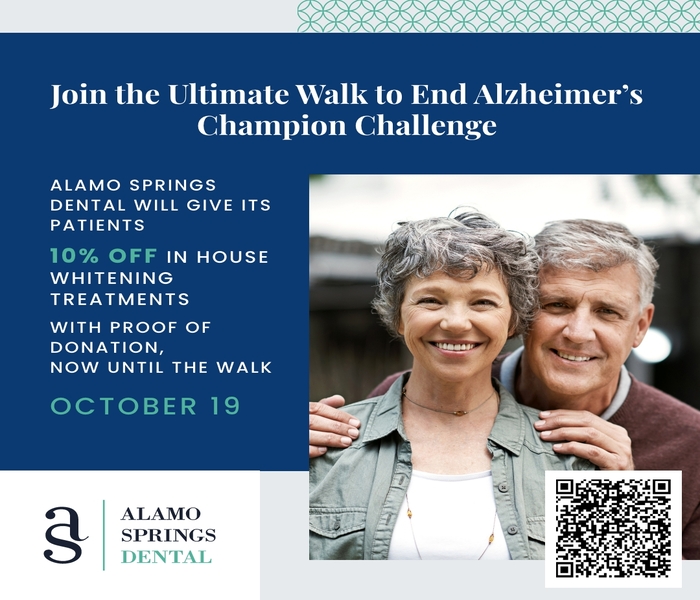 Join the Ultimate Walk to End Alzheimer's Champion Challenge

ALAMO SPRINGS DENTAL WILL GIVE ITS PATIENTS

10% OFF IN HOUSE WHITENING TREATMENTS

WITH PROOF OF DONATION, NOW UNTIL THE WALK

OCTOBER 19

as

ALAMO SPRINGS DENTAL